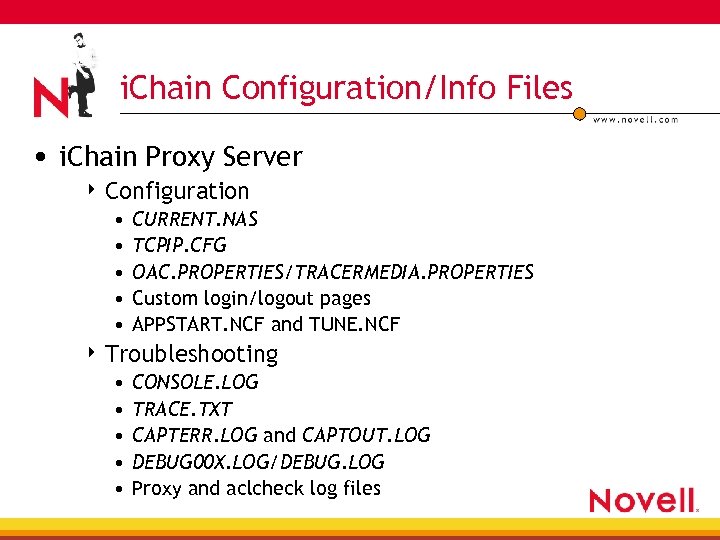 N

iChain Configuration/Info Files

www.novell.com

• iChain Proxy Server
  ‣ Configuration
    • CURRENT.NAS
    • TCPIP.CFG
    • OAC.PROPERTIES/TRACERMEDIA.PROPERTIES
    • Custom login/logout pages
    • APPSTART.NCF and TUNE.NCF
  ‣ Troubleshooting
    • CONSOLE.LOG
    • TRACE.TXT
    • CAPTERR.LOG and CAPTOUT.LOG
    • DEBUG00X.LOG/DEBUG.LOG
    • Proxy and aclcheck log files

Novell.